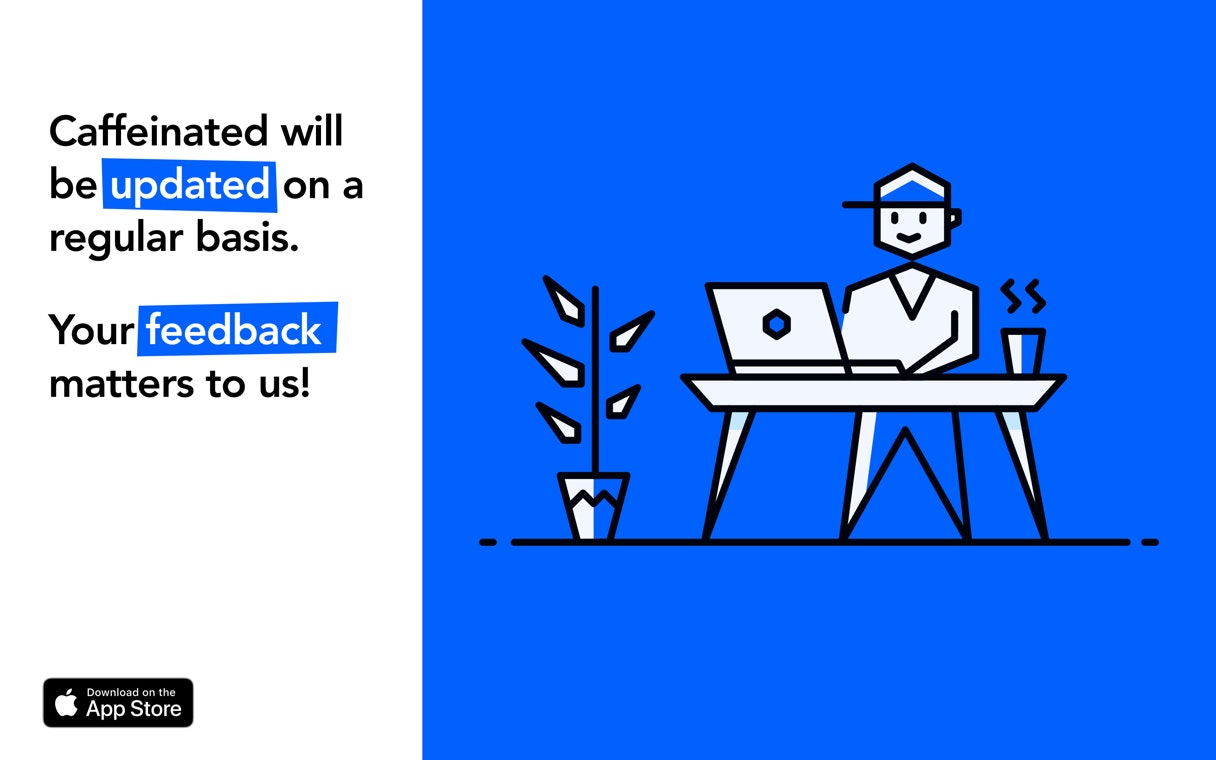 Caffeinated will be updated on a regular basis.

Your feedback matters to us!

Download on the
App Store